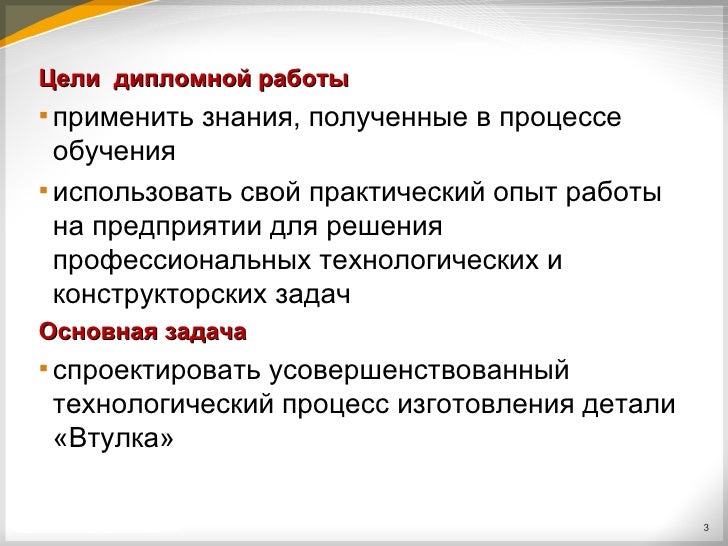 Цели  дипломной работы

▪ применить знания, полученные в процессе обучения

▪ использовать свой практический опыт работы на предприятии для решения профессиональных технологических и конструкторских задач

Основная задача

▪ спроектировать усовершенствованный технологический процесс изготовления детали «Втулка»

3